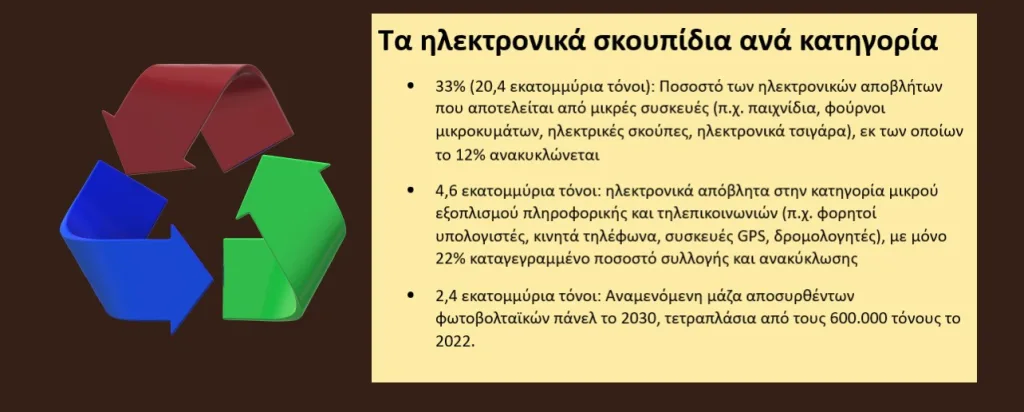 Τα ηλεκτρονικά σκουπίδια ανά κατηγορία

• 33% (20,4 εκατομμύρια τόνοι): Ποσοστό των ηλεκτρονικών αποβλήτων που αποτελείται από μικρές συσκευές (π.χ. παιχνίδια, φούρνοι μικροκυμάτων, ηλεκτρικές σκούπες, ηλεκτρονικά τσιγάρα), εκ των οποίων το 12% ανακυκλώνεται

• 4,6 εκατομμύρια τόνοι: ηλεκτρονικά απόβλητα στην κατηγορία μικρού εξοπλισμού πληροφορικής και τηλεπικοινωνιών (π.χ. φορητοί υπολογιστές, κινητά τηλέφωνα, συσκευές GPS, δρομολογητές), με μόνο 22% καταγεγραμμένο ποσοστό συλλογής και ανακύκλωσης

• 2,4 εκατομμύρια τόνοι: Αναμενόμενη μάζα αποσυρθέντων φωτοβολταϊκών πάνελ το 2030, τετραπλάσια από τους 600.000 τόνους το 2022.